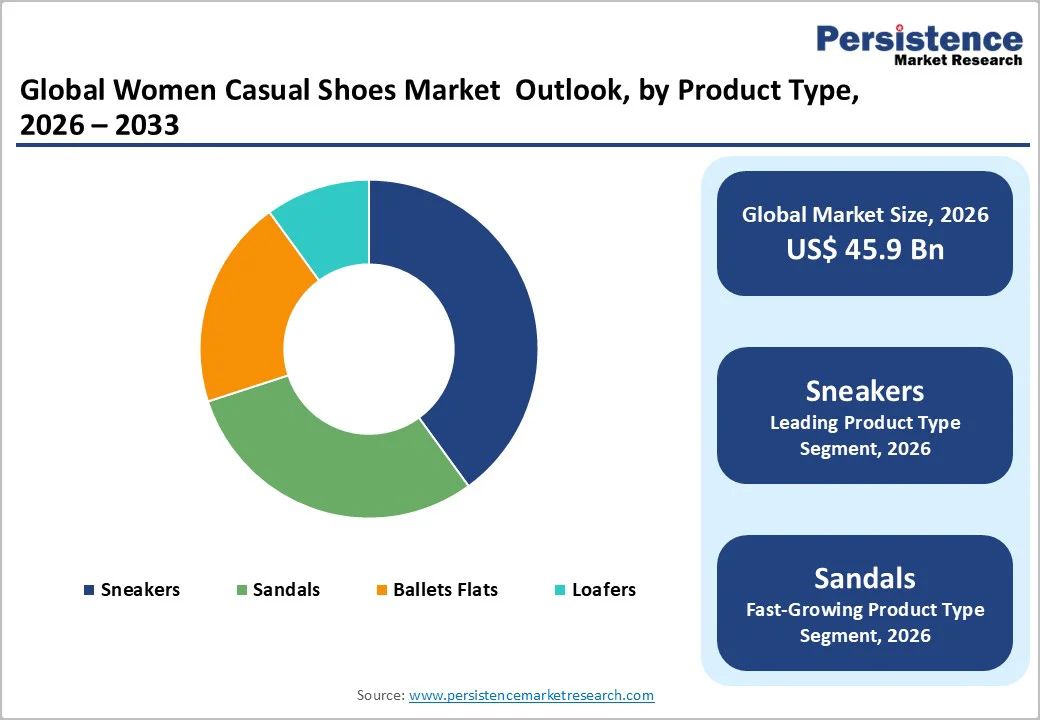 Persistence
Market Research

Global Women Casual Shoes Market Outlook, by Product Type, 2026 – 2033

Sneakers Sandals Ballets Flats Loafers

Global Market Size, 2026
US$ 45.9 Bn

Sneakers
Leading Product Type Segment, 2026

Sandals
Fast-Growing Product Type Segment, 2026

Source: www.persistencemarketresearch.com